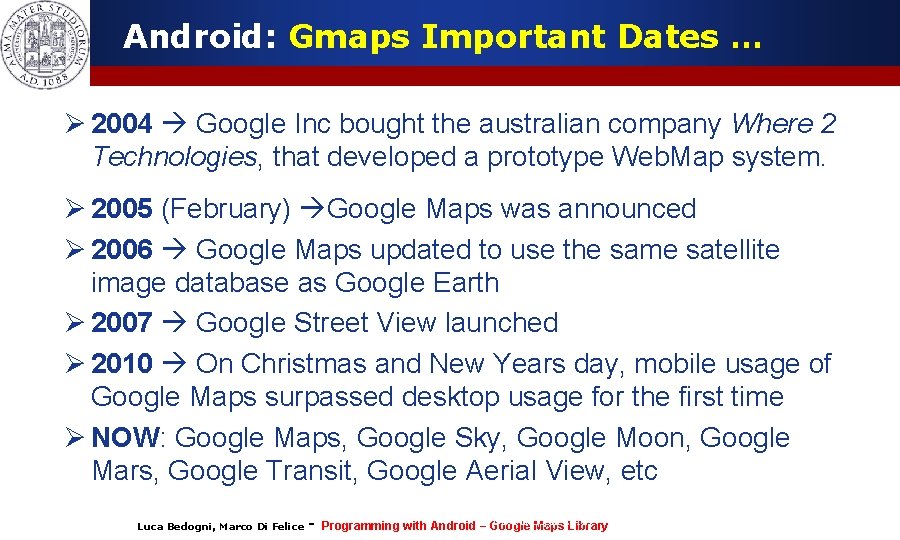 ALMA MATER STUDIORUM A.D. 1088

Android: Gmaps Important Dates …

➢ 2004 → Google Inc bought the australian company Where 2 Technologies, that developed a prototype WebMap system.

➢ 2005 (February) →Google Maps was announced

➢ 2006 → Google Maps updated to use the same satellite image database as Google Earth

➢ 2007 → Google Street View launched

➢ 2010 → On Christmas and New Years day, mobile usage of Google Maps surpassed desktop usage for the first time

➢ NOW: Google Maps, Google Sky, Google Moon, Google Mars, Google Transit, Google Aerial View, etc

Luca Bedogni, Marco Di Felice - Programming with Android – Google Maps Library